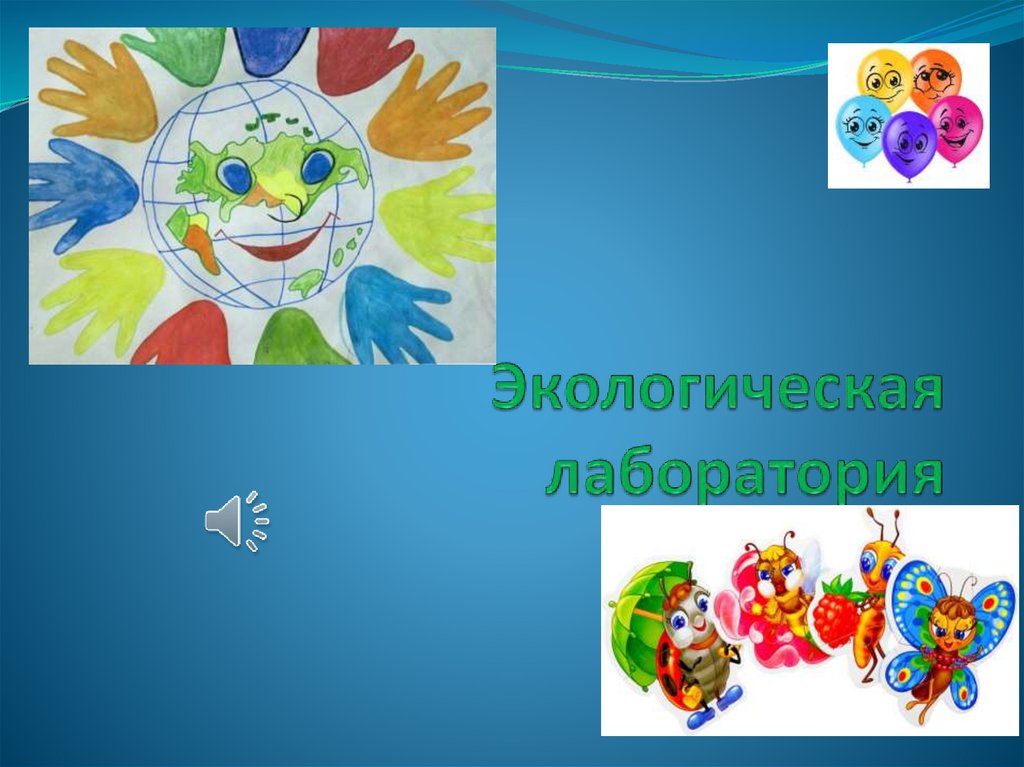 Экологическая лаборатория